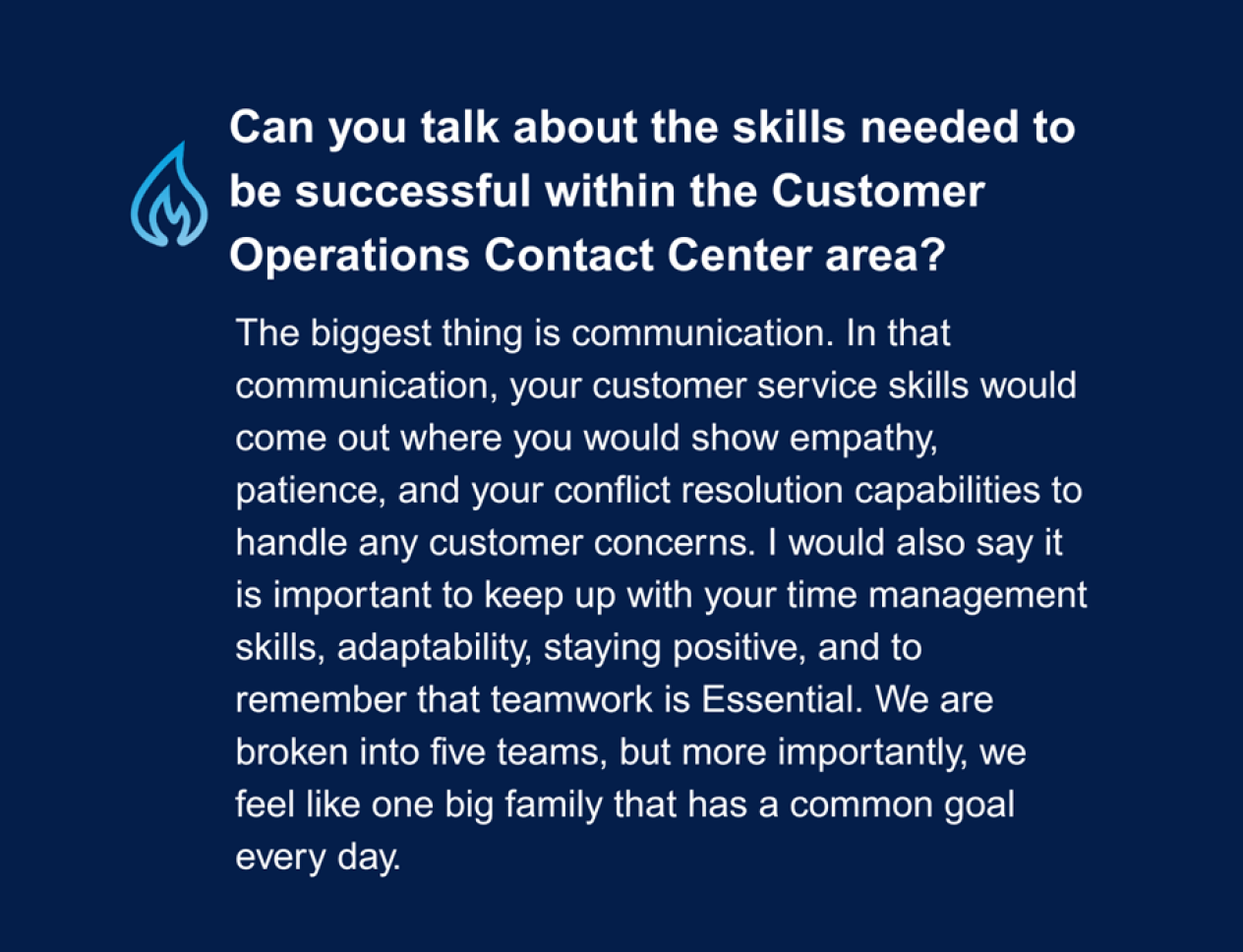 Can you talk about the skills needed to be successful within the Customer Operations Contact Center area?

The biggest thing is communication. In that communication, your customer service skills would come out where you would show empathy, patience, and your conflict resolution capabilities to handle any customer concerns. I would also say it is important to keep up with your time management skills, adaptability, staying positive, and to remember that teamwork is Essential. We are broken into five teams, but more importantly, we feel like one big family that has a common goal every day.